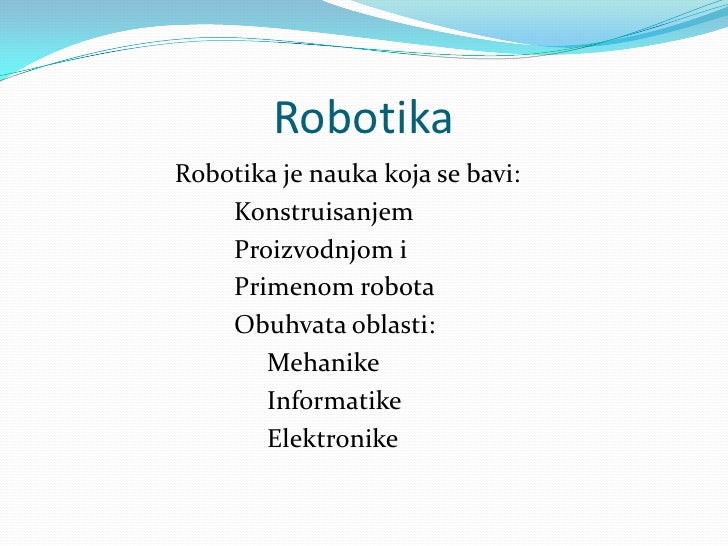 Robotika

Robotika je nauka koja se bavi:
Konstruisanjem
Proizvodnjom i
Primenom robota
Obuhvata oblasti:
Mehanike
Informatike
Elektronike